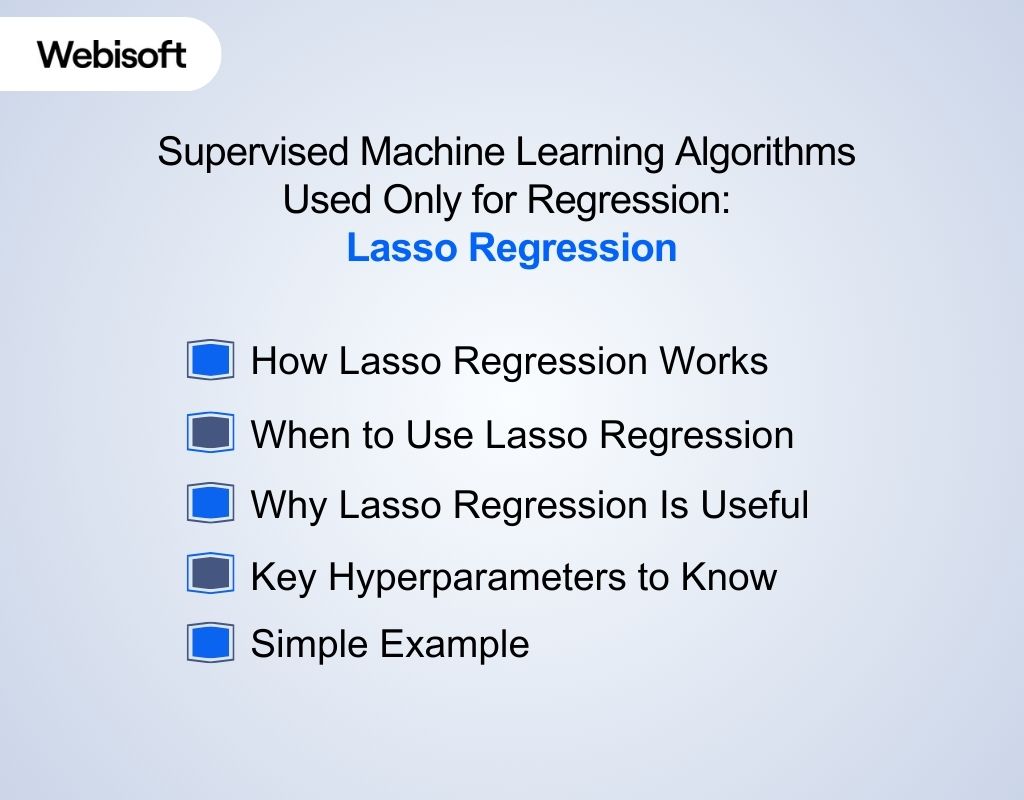 Webisoft

Supervised Machine Learning Algorithms Used Only for Regression:
Lasso Regression

How Lasso Regression Works
When to Use Lasso Regression
Why Lasso Regression Is Useful
Key Hyperparameters to Know
Simple Example